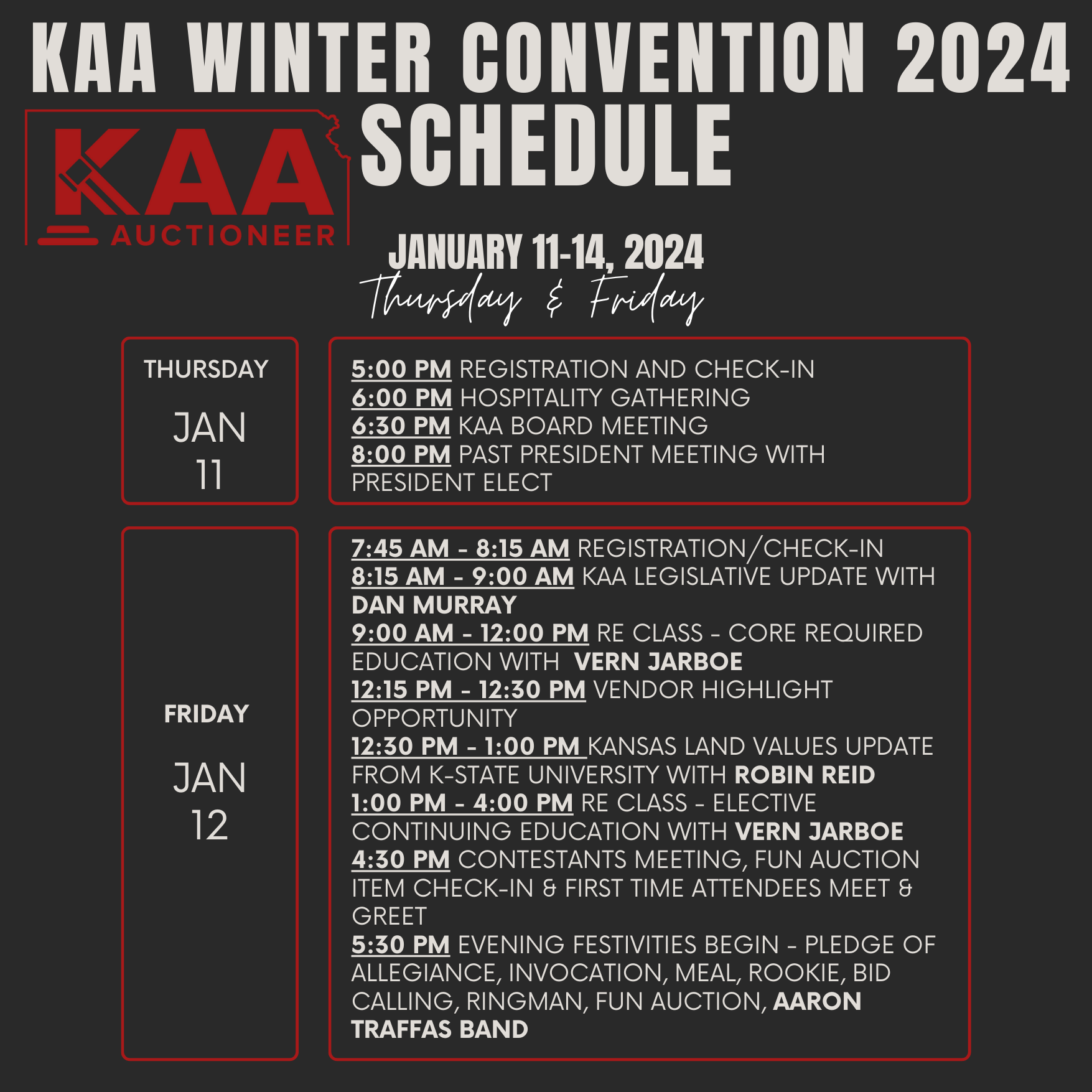 KAA WINTER CONVENTION 2024
SCHEDULE

KAA
AUCTIONEER

JANUARY 11-14, 2024
Thursday & Friday

THURSDAY
JAN
11

5:00 PM REGISTRATION AND CHECK-IN
6:00 PM HOSPITALITY GATHERING
6:30 PM KAA BOARD MEETING
8:00 PM PAST PRESIDENT MEETING WITH PRESIDENT ELECT

FRIDAY
JAN
12

7:45 AM - 8:15 AM REGISTRATION/CHECK-IN
8:15 AM - 9:00 AM KAA LEGISLATIVE UPDATE WITH DAN MURRAY
9:00 AM - 12:00 PM RE CLASS - CORE REQUIRED EDUCATION WITH VERN JARBOE
12:15 PM - 12:30 PM VENDOR HIGHLIGHT OPPORTUNITY
12:30 PM - 1:00 PM KANSAS LAND VALUES UPDATE FROM K-STATE UNIVERSITY WITH ROBIN REID
1:00 PM - 4:00 PM RE CLASS - ELECTIVE CONTINUING EDUCATION WITH VERN JARBOE
4:30 PM CONTESTANTS MEETING, FUN AUCTION ITEM CHECK-IN & FIRST TIME ATTENDEES MEET & GREET
5:30 PM EVENING FESTIVITIES BEGIN - PLEDGE OF ALLEGIANCE, INVOCATION, MEAL, ROOKIE, BID CALLING, RINGMAN, FUN AUCTION, AARON TRAFFAS BAND